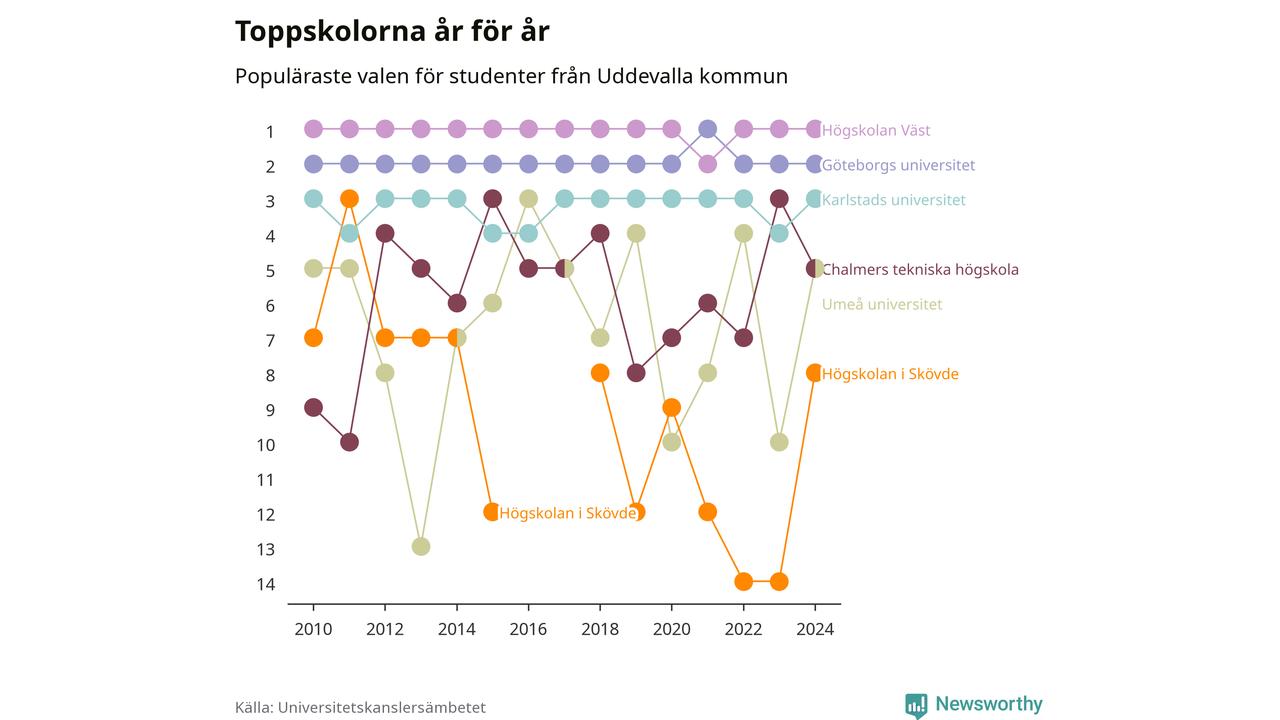 Toppskolorna år för år

Populäraste valen för studenter från Uddevalla kommun

1
2
3
4
5
6
7
8
9
10
11
12
13
14

Högskolan Väst
Göteborgs universitet
Karlstads universitet
Chalmers tekniska högskola
Umeå universitet
Högskolan i Skövde
Högskolan i Skövde

2010
2012
2014
2016
2018
2020
2022
2024

Källa: Universitetskanslersämbetet

Newsworthy